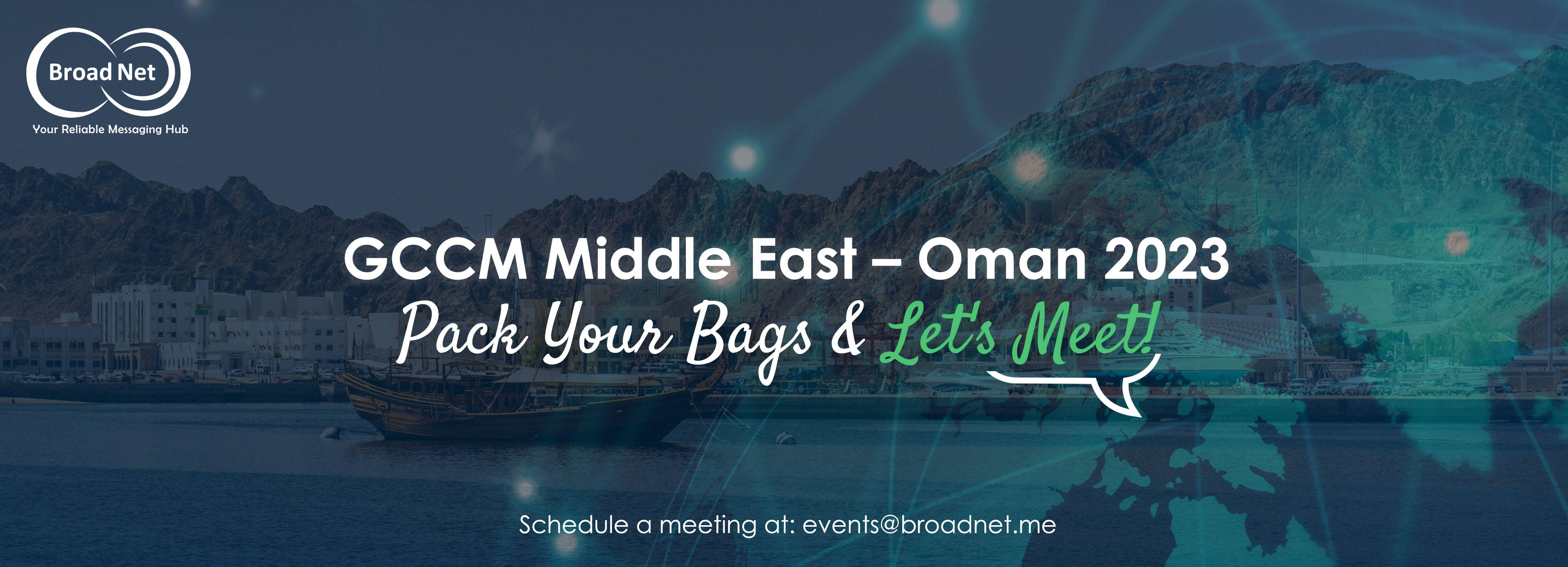 Broad Net
Your Reliable Messaging Hub

GCCM Middle East – Oman 2023
Pack Your Bags & Let's Meet!

Schedule a meeting at: events@broadnet.me